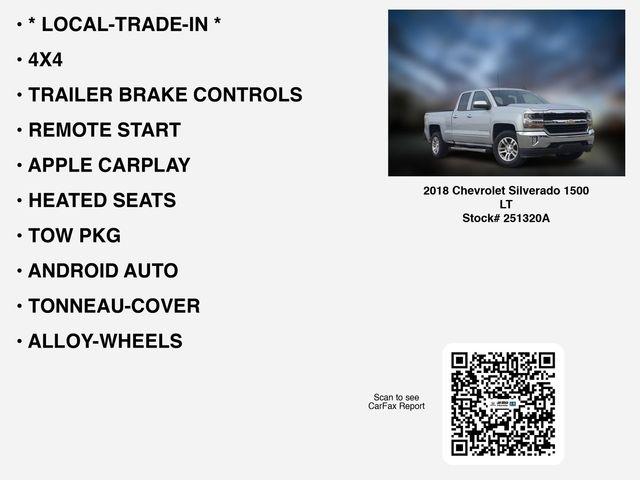 • * LOCAL-TRADE-IN *
• 4X4
• TRAILER BRAKE CONTROLS
• REMOTE START
• APPLE CARPLAY
• HEATED SEATS
• TOW PKG
• ANDROID AUTO
• TONNEAU-COVER
• ALLOY-WHEELS

2018 Chevrolet Silverado 1500
LT
Stock# 251320A

Scan to see
CarFax Report